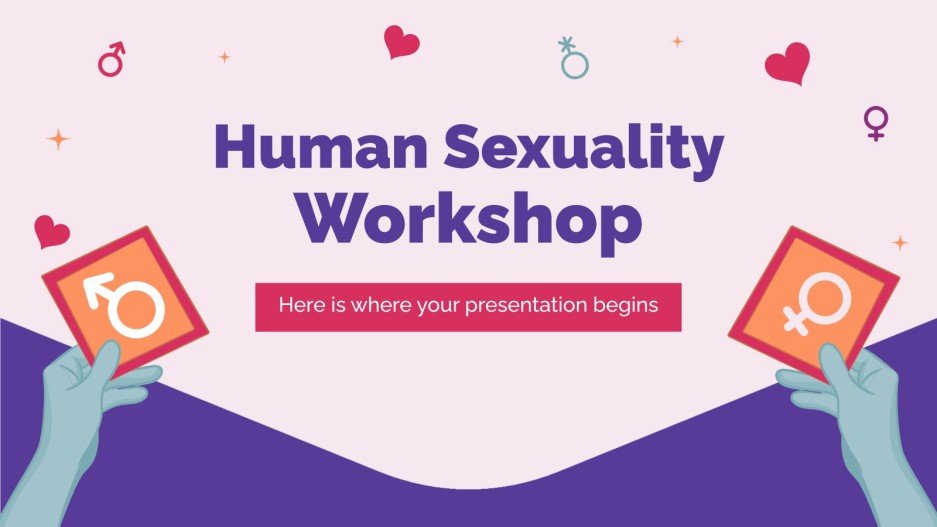 Human Sexuality Workshop

Here is where your presentation begins